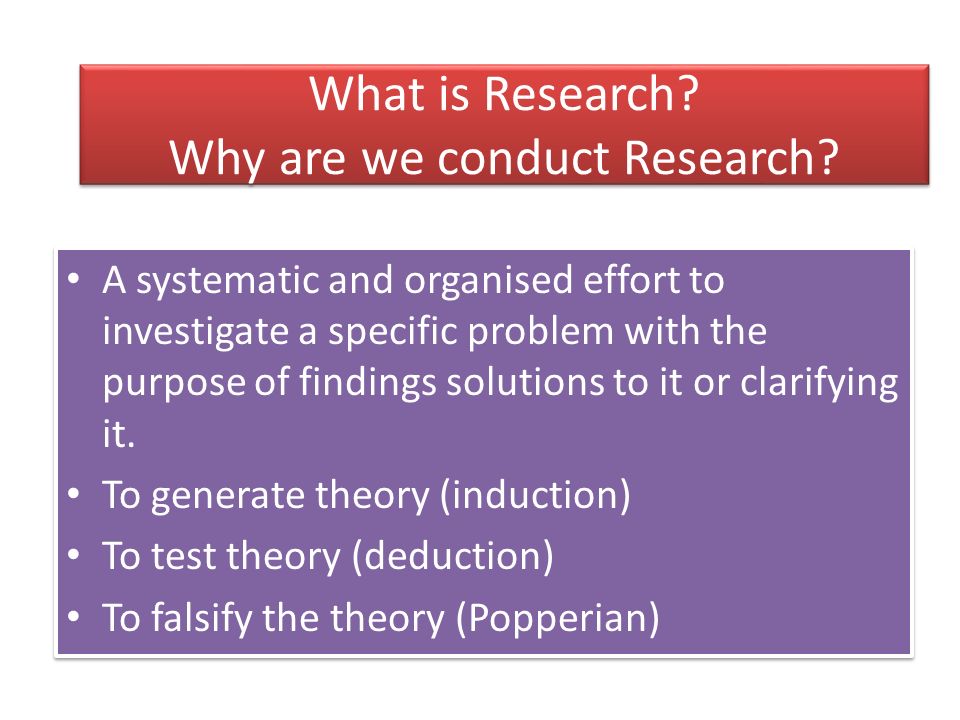 What is Research?
Why are we conduct Research?

• A systematic and organised effort to investigate a specific problem with the purpose of findings solutions to it or clarifying it.
• To generate theory (induction)
• To test theory (deduction)
• To falsify the theory (Popperian)